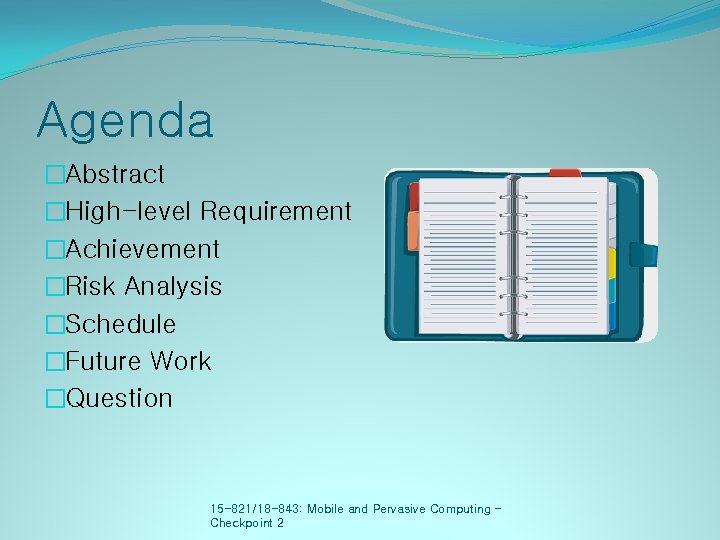 Agenda

□Abstract
□High-level Requirement
□Achievement
□Risk Analysis
□Schedule
□Future Work
□Question

15-821/18-843: Mobile and Pervasive Computing - Checkpoint 2